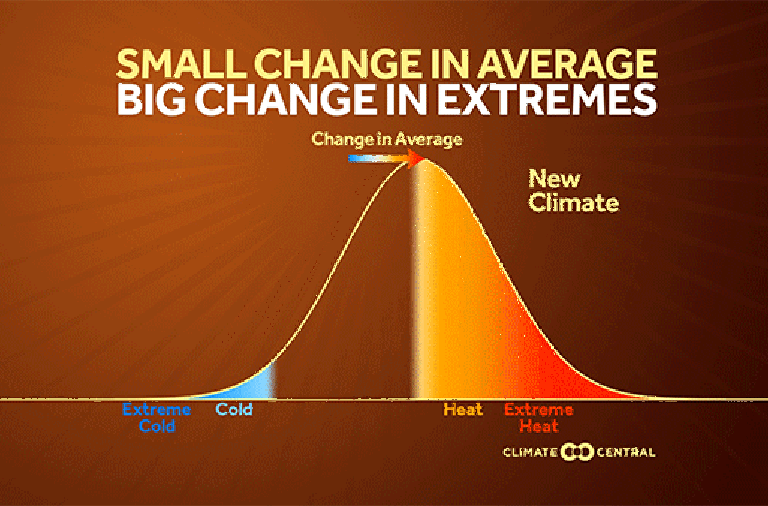 SMALL CHANGE IN AVERAGE
BIG CHANGE IN EXTREMES

Change in Average

New Climate

Extreme Cold

Cold

Heat

Extreme Heat

CLIMATE CENTRAL